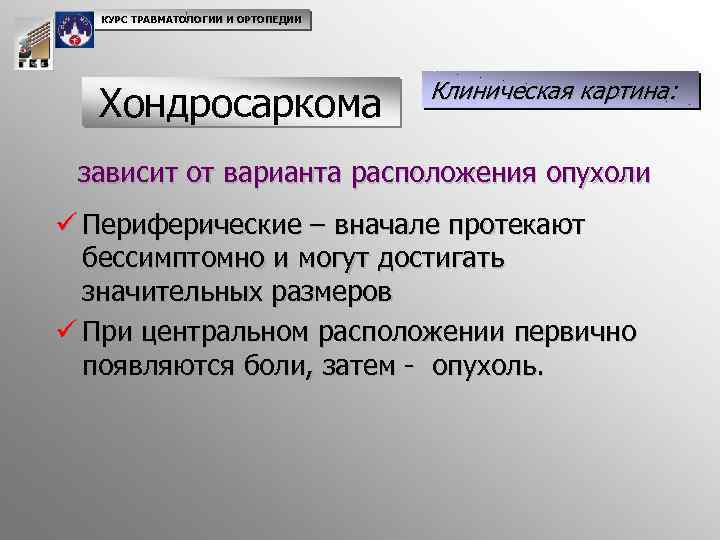 КУРС ТРАВМАТОЛОГИИ И ОРТОПЕДИИ

Хондросаркома

Клиническая картина:

зависит от варианта расположения опухоли

✓ Периферические – вначале протекают бессимптомно и могут достигать значительных размеров

✓ При центральном расположении первично появляются боли, затем - опухоль.